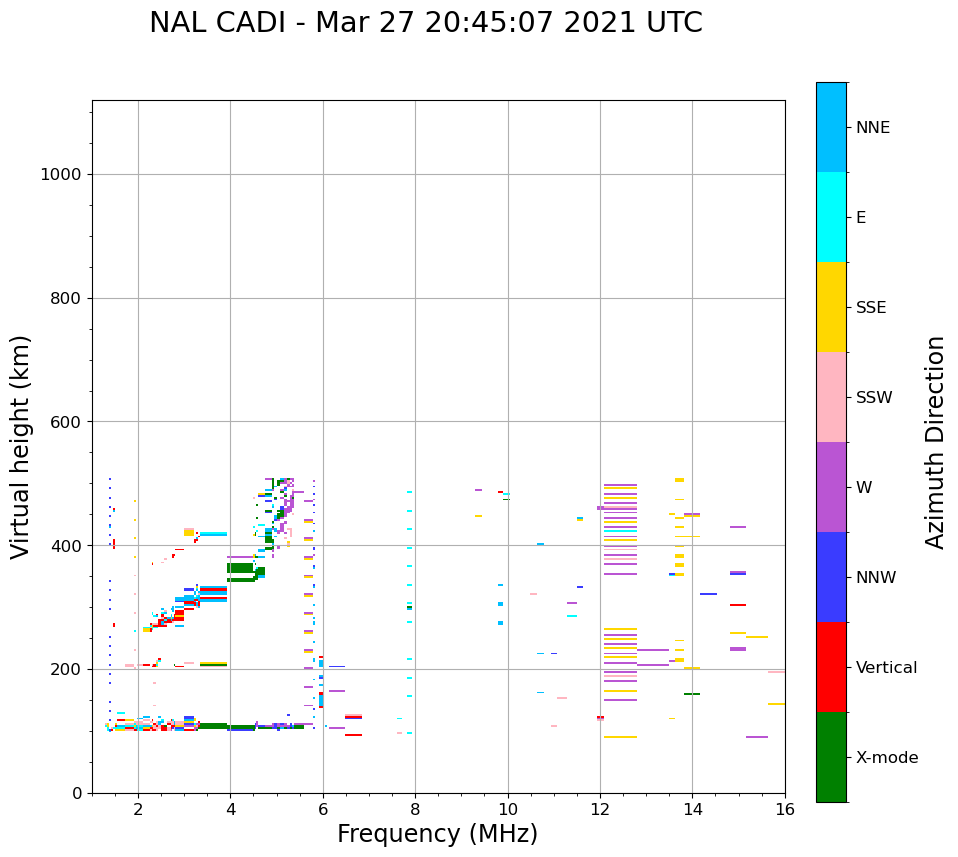 NAL CADI - Mar 27 20:45:07 2021 UTC

Virtual height (km)

1000
800
600
400
200
0

2
4
6
8
10
12
14
16

Frequency (MHz)

NNE
E
SSE
SSW
W
NNW
Vertical
X-mode

Azimuth Direction